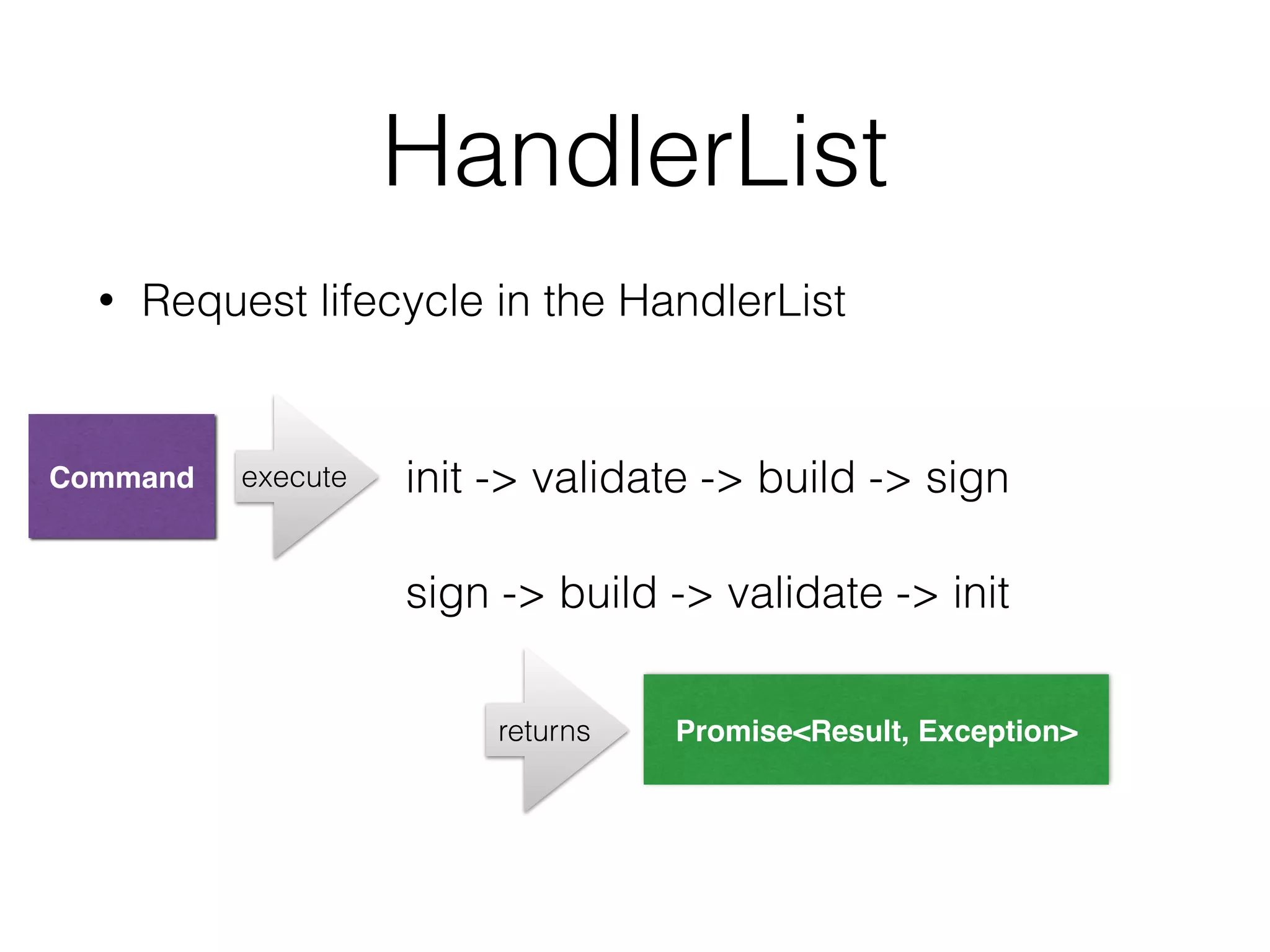 HandlerList

• Request lifecycle in the HandlerList

Command

execute

init -> validate -> build -> sign

sign -> build -> validate -> init

returns

Promise<Result, Exception>